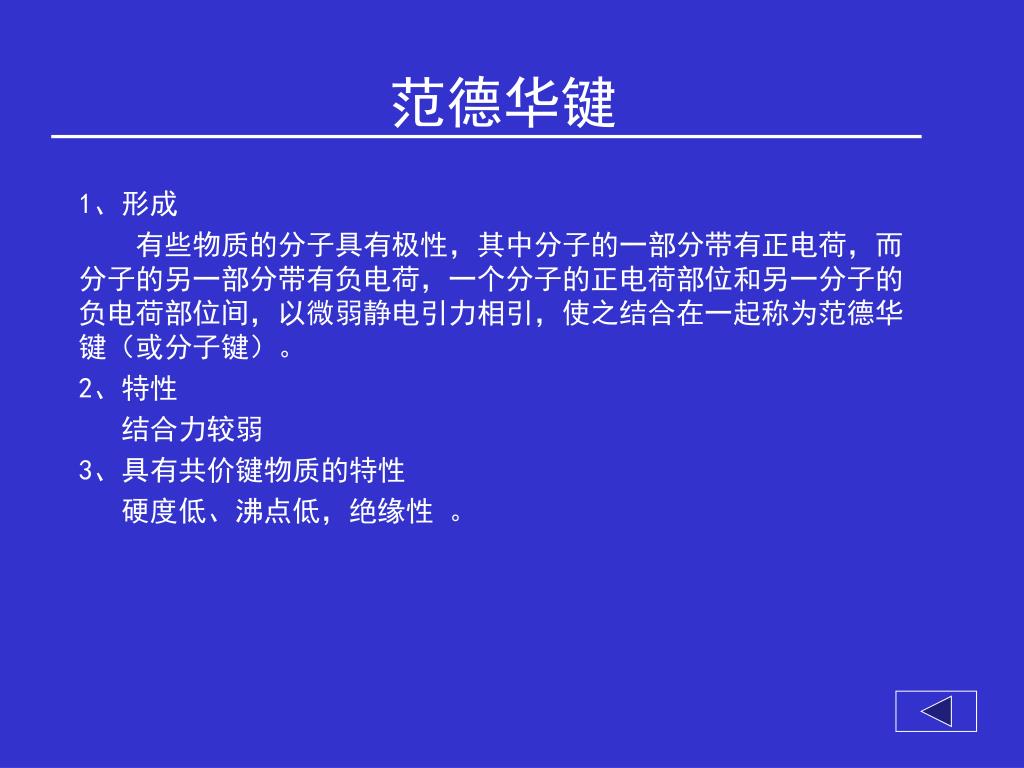 范德华键

1、形成

有些物质的分子具有极性，其中分子的一部分带有正电荷，而分子的另一部分带有负电荷，一个分子的正电荷部位和另一分子的负电荷部位间，以微弱静电引力相引，使之结合在一起称为范德华键（或分子键）。

2、特性

结合力较弱

3、具有共价键物质的特性

硬度低、沸点低，绝缘性 。